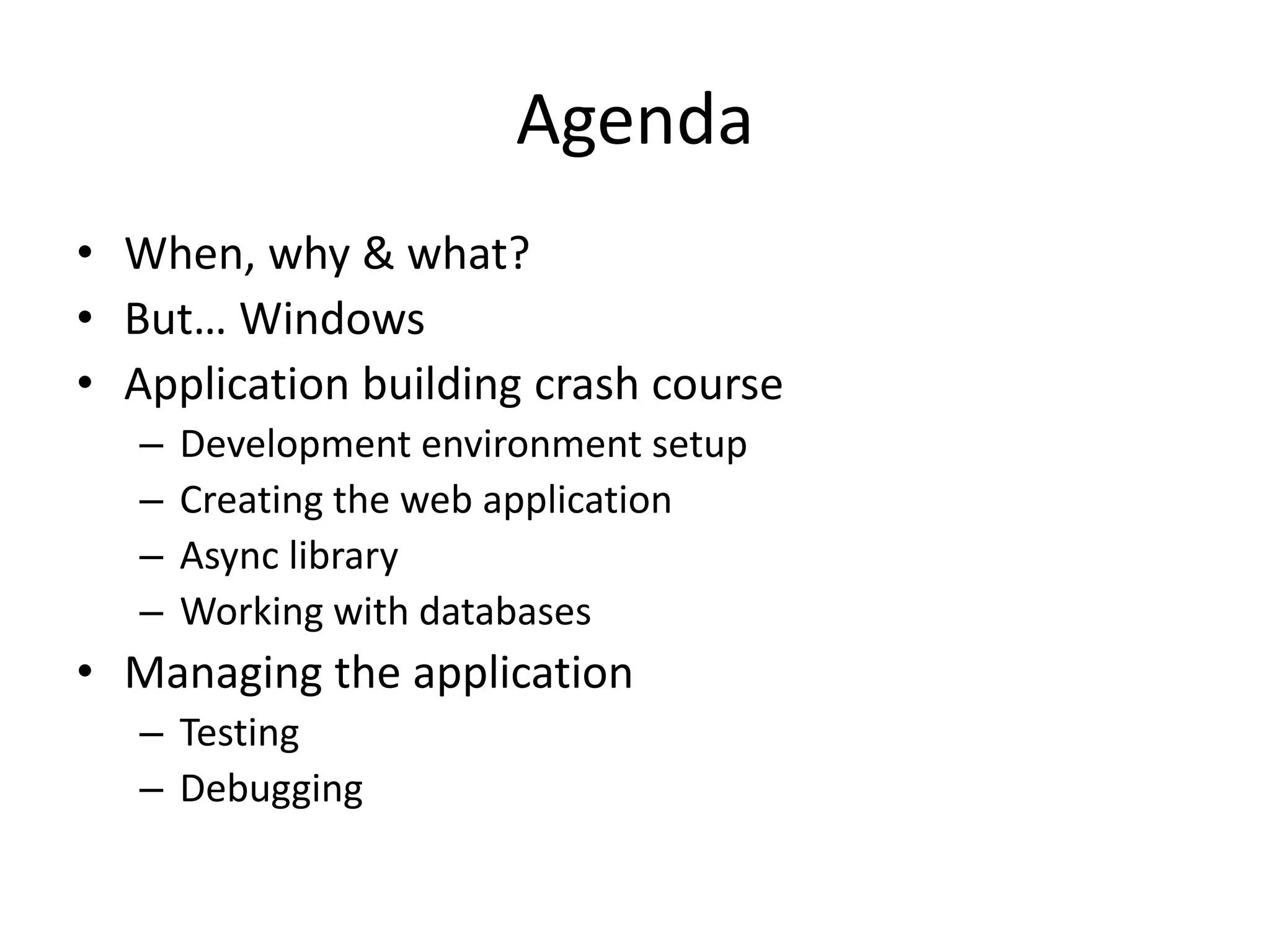 Agenda

• When, why & what?
• But… Windows
• Application building crash course
  – Development environment setup
  – Creating the web application
  – Async library
  – Working with databases
• Managing the application
  – Testing
  – Debugging